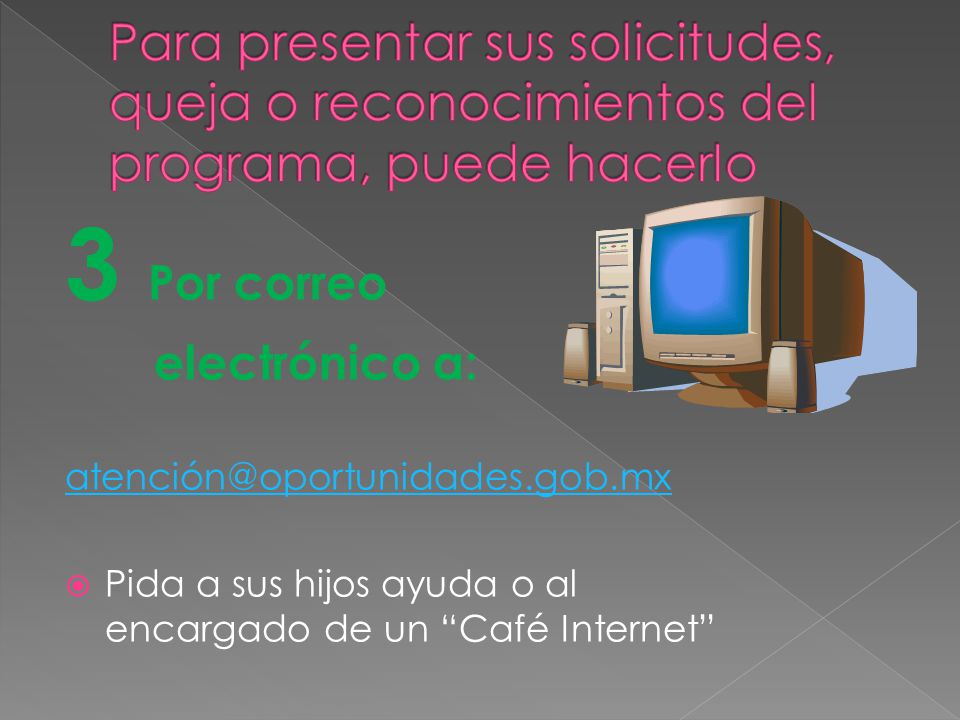 Para presentar sus solicitudes, queja o reconocimientos del programa, puede hacerlo

3 Por correo electrónico a:

atención@oportunidades.gob.mx

Pida a sus hijos ayuda o al encargado de un “Café Internet”